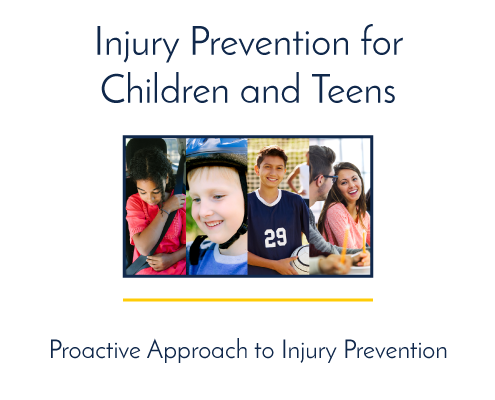 Injury Prevention for Children and Teens

29

Proactive Approach to Injury Prevention